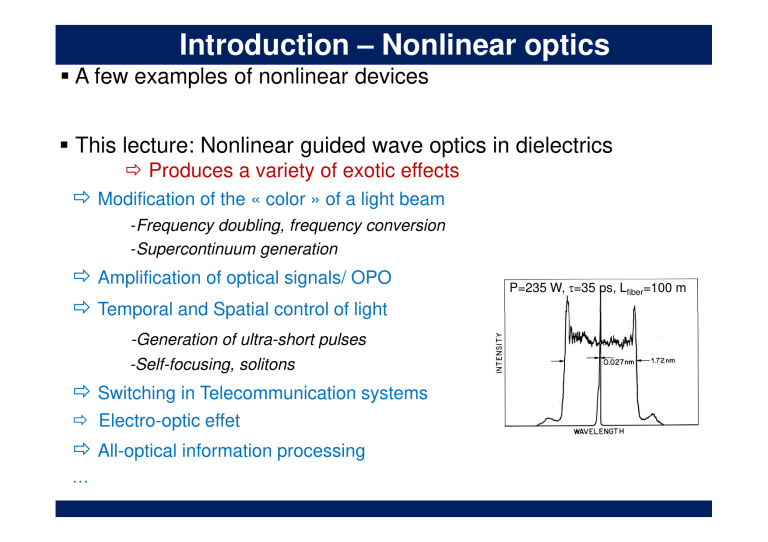 Introduction – Nonlinear optics

▪ A few examples of nonlinear devices

▪ This lecture: Nonlinear guided wave optics in dielectrics

⇨ Produces a variety of exotic effects

⇨ Modification of the « color » of a light beam

-Frequency doubling, frequency conversion

-Supercontinuum generation

⇨ Amplification of optical signals/ OPO

⇨ Temporal and Spatial control of light

-Generation of ultra-short pulses

-Self-focusing, solitons

⇨ Switching in Telecommunication systems

⇨ Electro-optic effet

⇨ All-optical information processing

…

P=235 W, $\tau$=35 ps, $L_{fiber}$=100 m

INTENSITY

0.027 nm

1.72 nm

WAVELENGTH